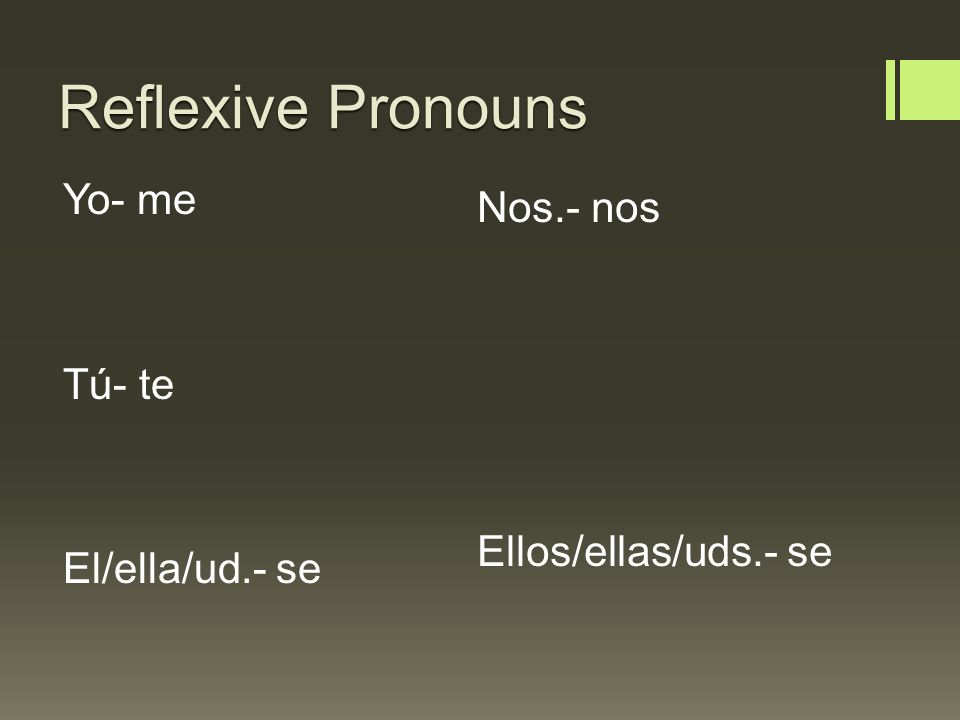 Reflexive Pronouns

Yo- me

Tú- te

El/ella/ud.- se

Nos.- nos

Ellos/ellas/uds.- se